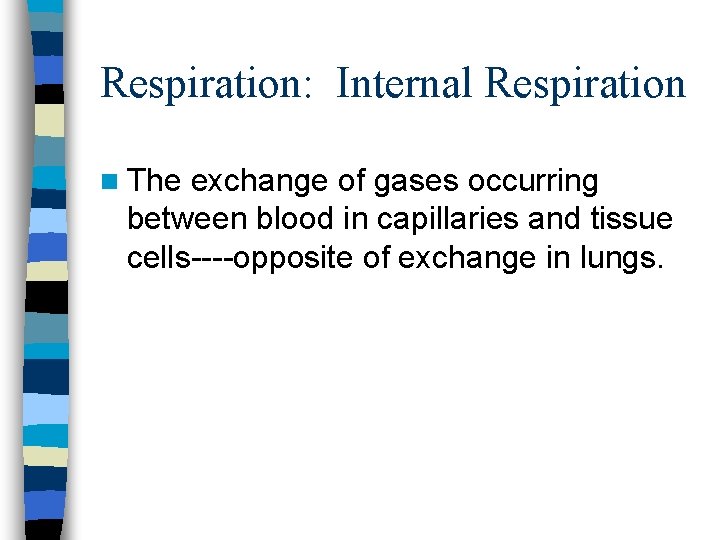 Respiration: Internal Respiration

The exchange of gases occurring between blood in capillaries and tissue cells----opposite of exchange in lungs.